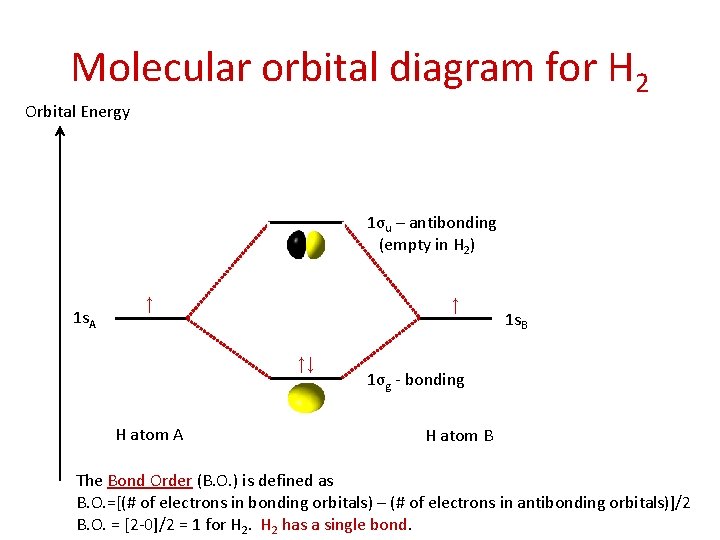 Molecular orbital diagram for $H_2$

Orbital Energy

$1\sigma_u$ – antibonding (empty in $H_2$)

$1s_A$ ↑

↑ $1s_B$

↑↓

$1\sigma_g$ - bonding

H atom A

H atom B

The Bond Order (B.O.) is defined as
B.O.=[(# of electrons in bonding orbitals) – (# of electrons in antibonding orbitals)]/2
B.O. = [2-0]/2 = 1 for $H_2$. $H_2$ has a single bond.